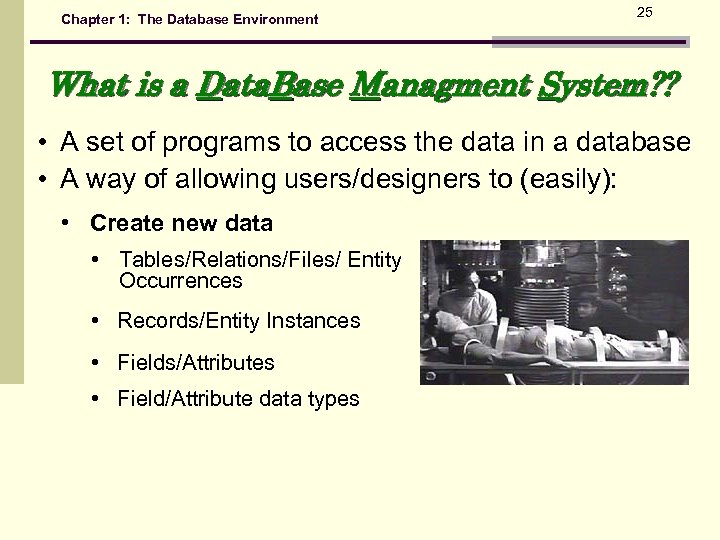 Chapter 1: The Database Environment

25

What is a DataBase Managment System??

• A set of programs to access the data in a database
• A way of allowing users/designers to (easily):

• Create new data
• Tables/Relations/Files/ Entity Occurrences
• Records/Entity Instances
• Fields/Attributes
• Field/Attribute data types